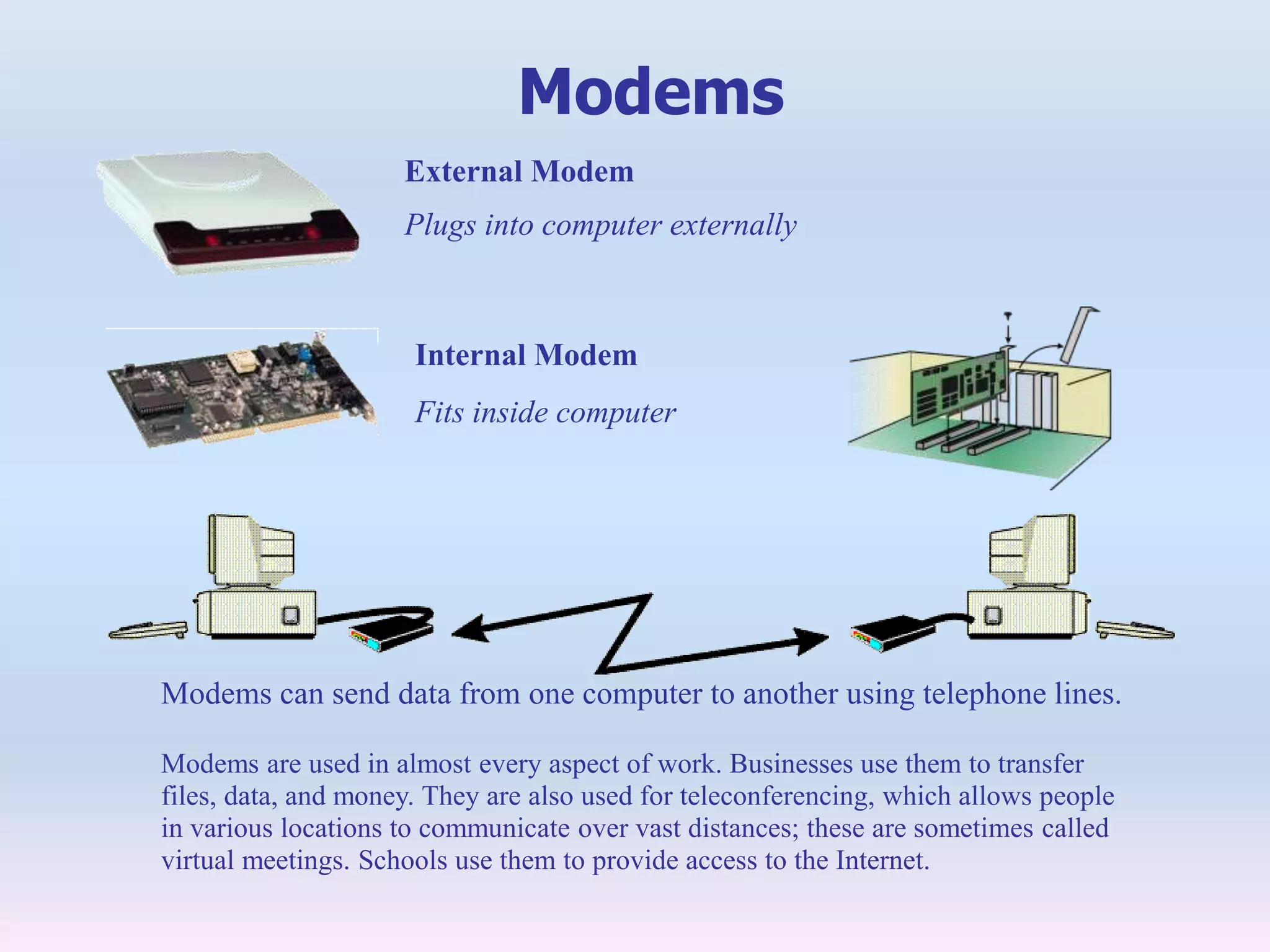 Modems

External Modem

Plugs into computer externally

Internal Modem

Fits inside computer

Modems can send data from one computer to another using telephone lines.

Modems are used in almost every aspect of work. Businesses use them to transfer files, data, and money. They are also used for teleconferencing, which allows people in various locations to communicate over vast distances; these are sometimes called virtual meetings. Schools use them to provide access to the Internet.